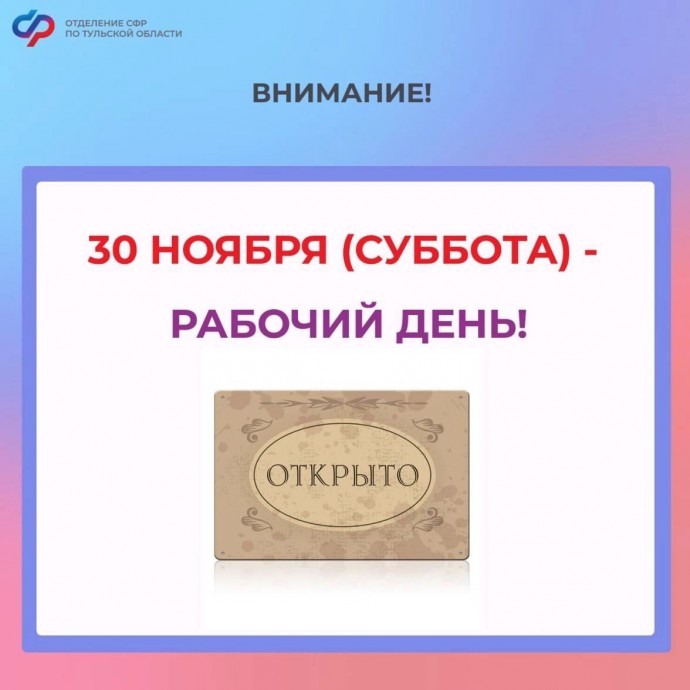 ОТДЕЛЕНИЕ СФР
ПО ТУЛЬСКОЙ ОБЛАСТИ

ВНИМАНИЕ!

30 НОЯБРЯ (СУББОТА) -

РАБОЧИЙ ДЕНЬ!

ОТКРЫТО